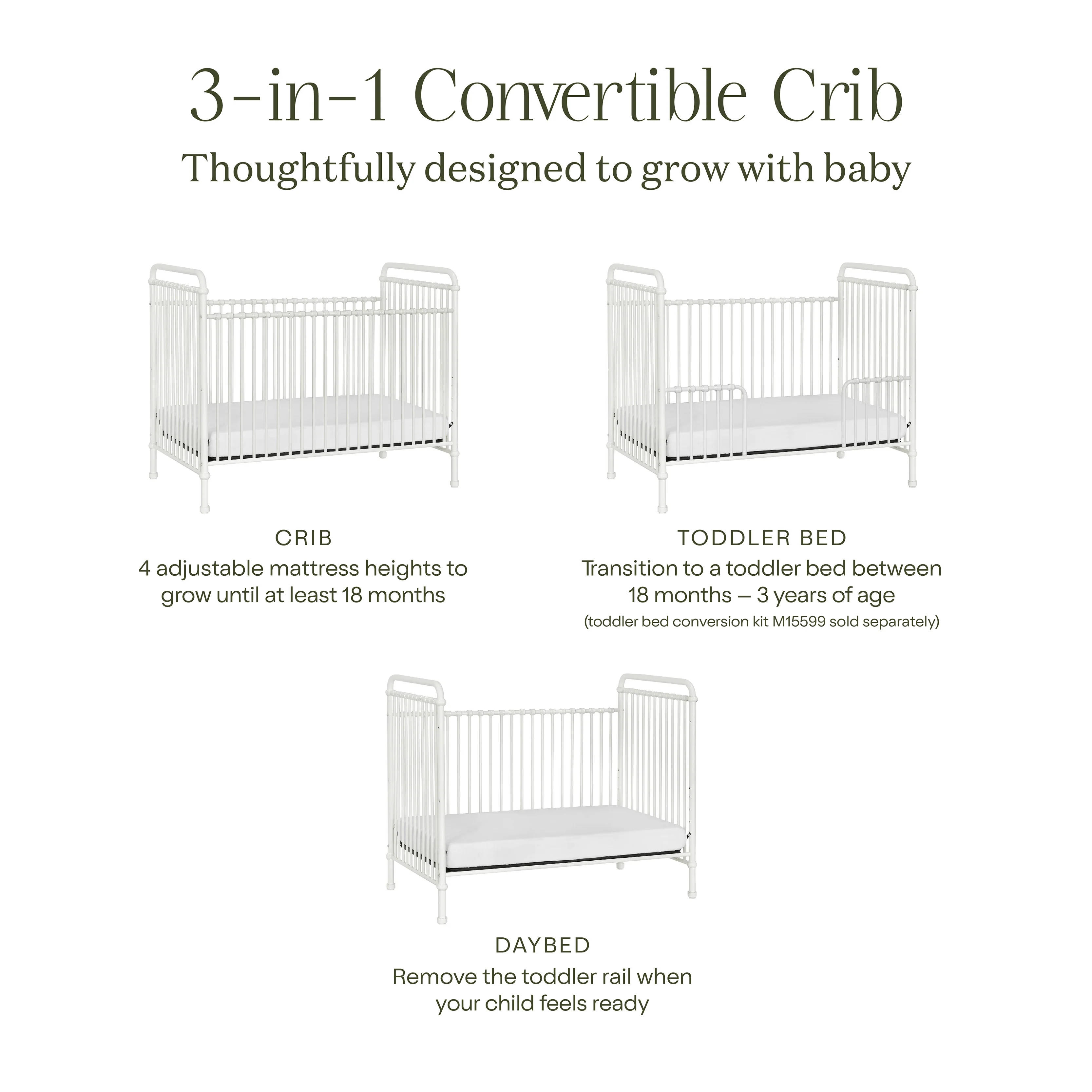 3-in-1 Convertible Crib
Thoughtfully designed to grow with baby

CRIB
4 adjustable mattress heights to grow until at least 18 months

TODDLER BED
Transition to a toddler bed between 18 months – 3 years of age
(toddler bed conversion kit M15599 sold separately)

DAYBED
Remove the toddler rail when your child feels ready